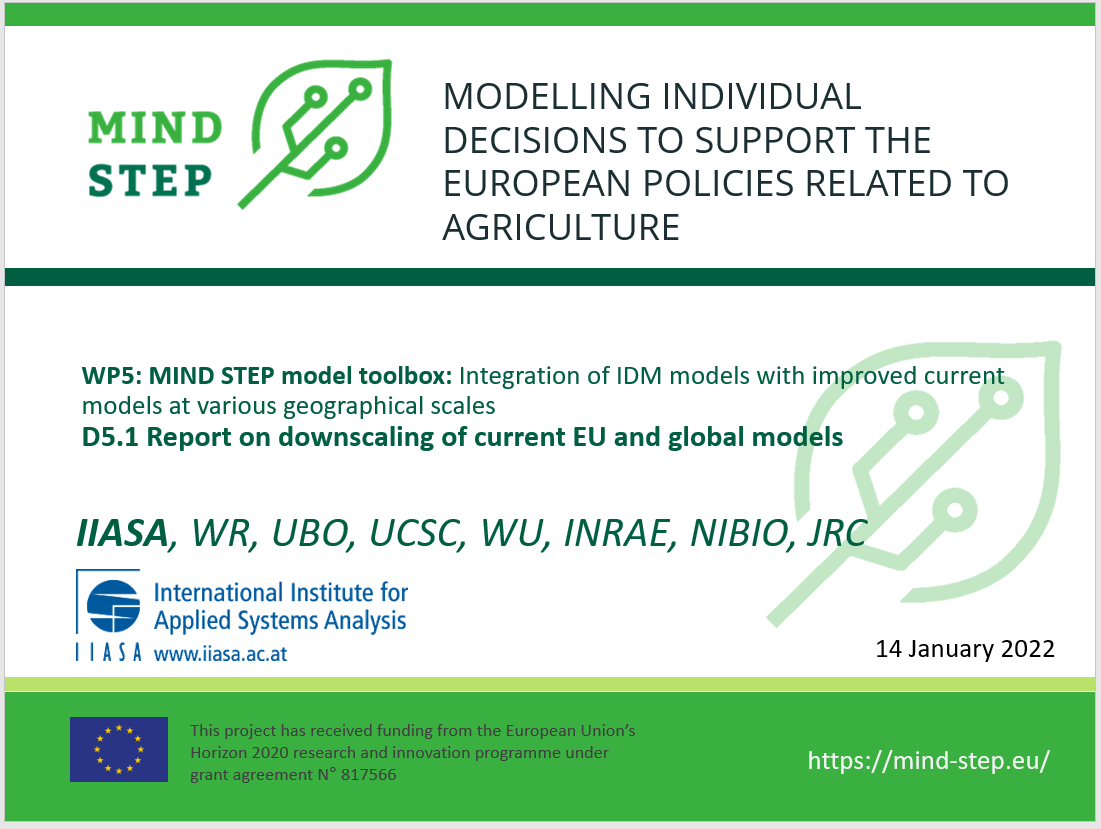 MIND STEP

MODELLING INDIVIDUAL DECISIONS TO SUPPORT THE EUROPEAN POLICIES RELATED TO AGRICULTURE

WP5: MIND STEP model toolbox: Integration of IDM models with improved current models at various geographical scales
D5.1 Report on downscaling of current EU and global models

IIASA, WR, UBO, UCSC, WU, INRAE, NIBIO, JRC

International Institute for Applied Systems Analysis
IIASA www.iiasa.ac.at

14 January 2022

This project has received funding from the European Union's Horizon 2020 research and innovation programme under grant agreement N° 817566

https://mind-step.eu/